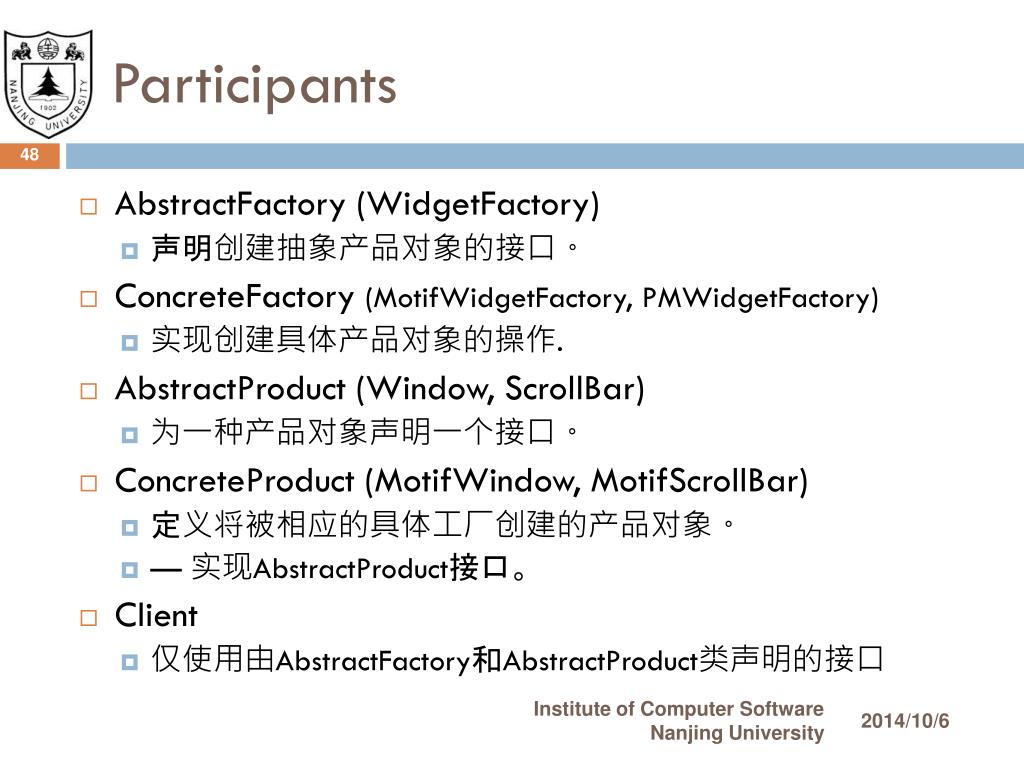 NANJING UNIVERSITY
1902

Participants

48

AbstractFactory (WidgetFactory)
声明创建抽象产品对象的接口。

ConcreteFactory (MotifWidgetFactory, PMWidgetFactory)
实现创建具体产品对象的操作.

AbstractProduct (Window, ScrollBar)
为一种产品对象声明一个接口。

ConcreteProduct (MotifWindow, MotifScrollBar)
定义将被相应的具体工厂创建的产品对象。
— 实现AbstractProduct接口。

Client
仅使用由AbstractFactory和AbstractProduct类声明的接口

Institute of Computer Software
Nanjing University

2014/10/6